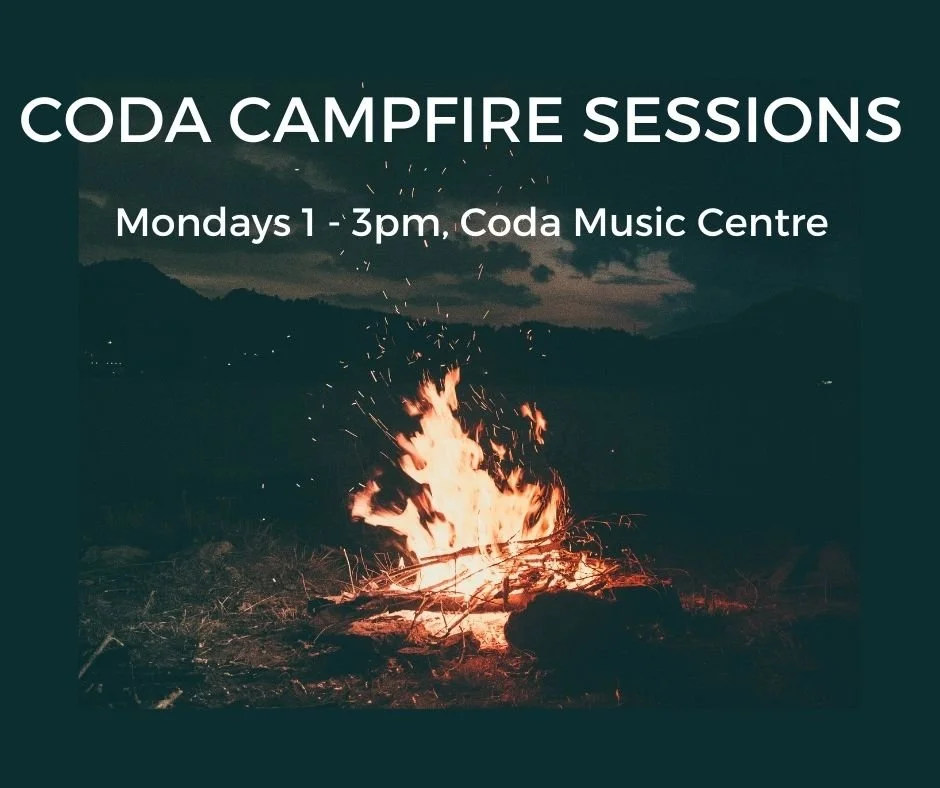 CODA CAMPFIRE SESSIONS

Mondays 1 - 3pm, Coda Music Centre